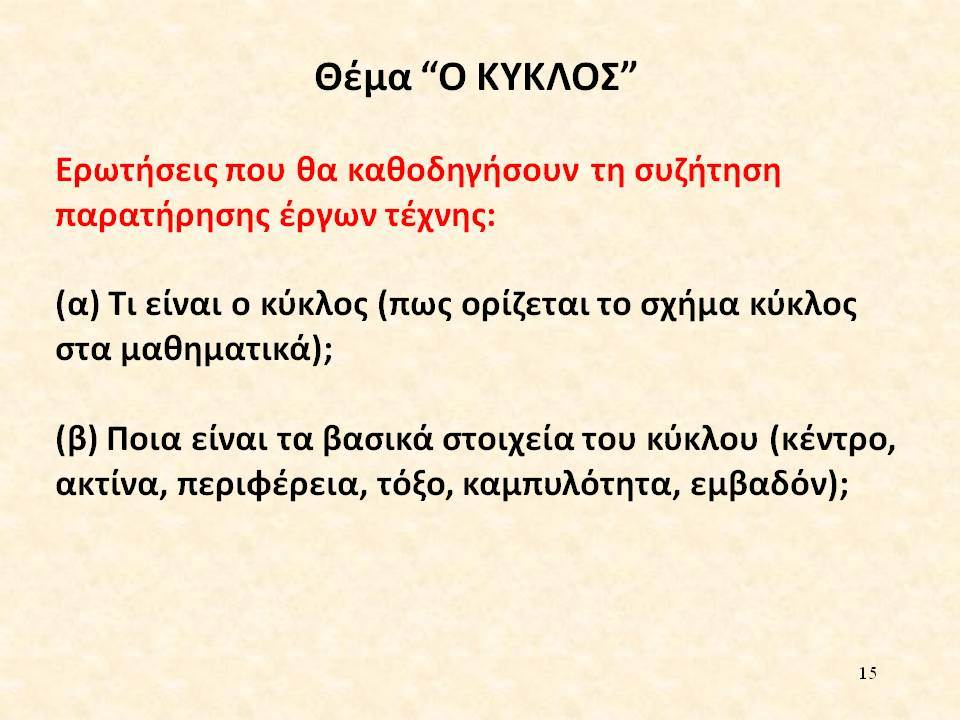 Θέμα “Ο ΚΥΚΛΟΣ”

Ερωτήσεις που θα καθοδηγήσουν τη συζήτηση παρατήρησης έργων τέχνης:

(α) Τι είναι ο κύκλος (πως ορίζεται το σχήμα κύκλος στα μαθηματικά);

(β) Ποια είναι τα βασικά στοιχεία του κύκλου (κέντρο, ακτίνα, περιφέρεια, τόξο, καμπυλότητα, εμβαδόν);

15